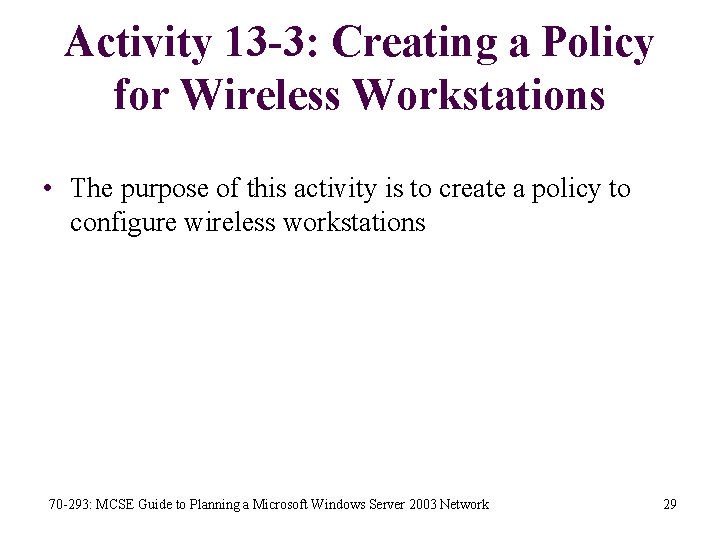 Activity 13-3: Creating a Policy for Wireless Workstations

• The purpose of this activity is to create a policy to configure wireless workstations

70-293: MCSE Guide to Planning a Microsoft Windows Server 2003 Network

29